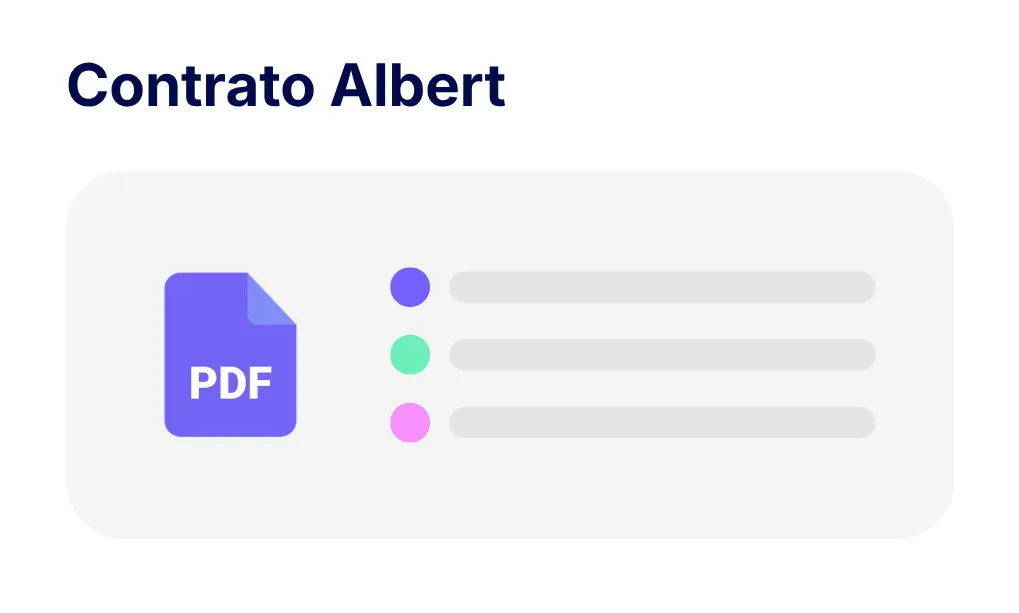 Contrato Albert

PDF